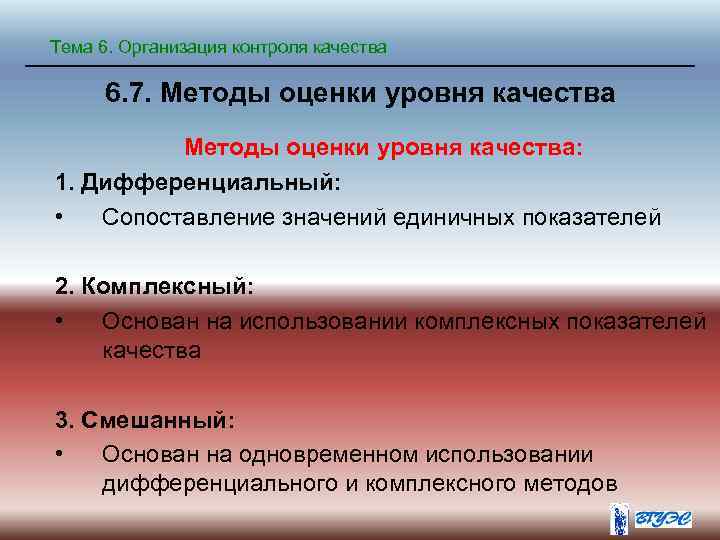 Тема 6. Организация контроля качества

6.7. Методы оценки уровня качества

Методы оценки уровня качества:

1. Дифференциальный:

• Сопоставление значений единичных показателей

2. Комплексный:

• Основан на использовании комплексных показателей качества

3. Смешанный:

• Основан на одновременном использовании дифференциального и комплексного методов

ВГУЭС